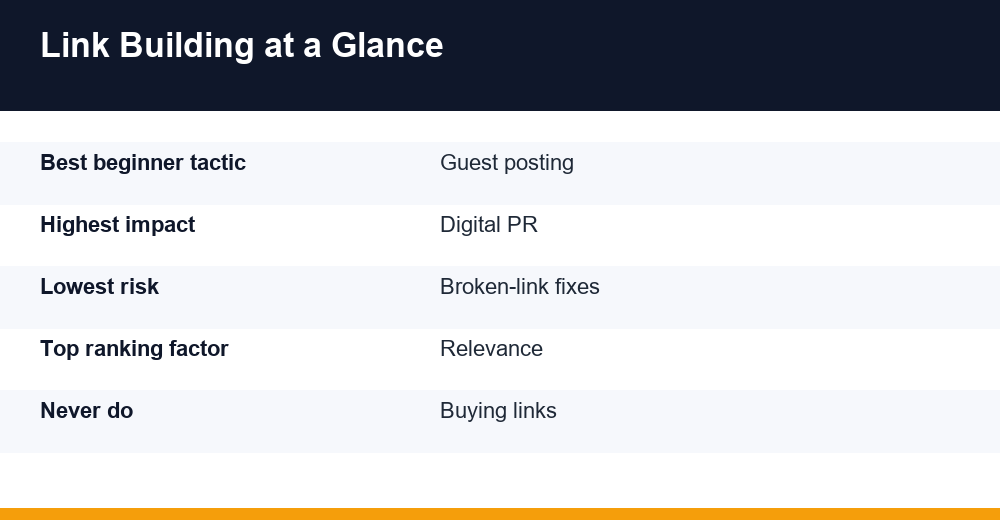 Link Building at a Glance

| | |
|---|---|
| **Best beginner tactic** | Guest posting |
| **Highest impact** | Digital PR |
| **Lowest risk** | Broken-link fixes |
| **Top ranking factor** | Relevance |
| **Never do** | Buying links |